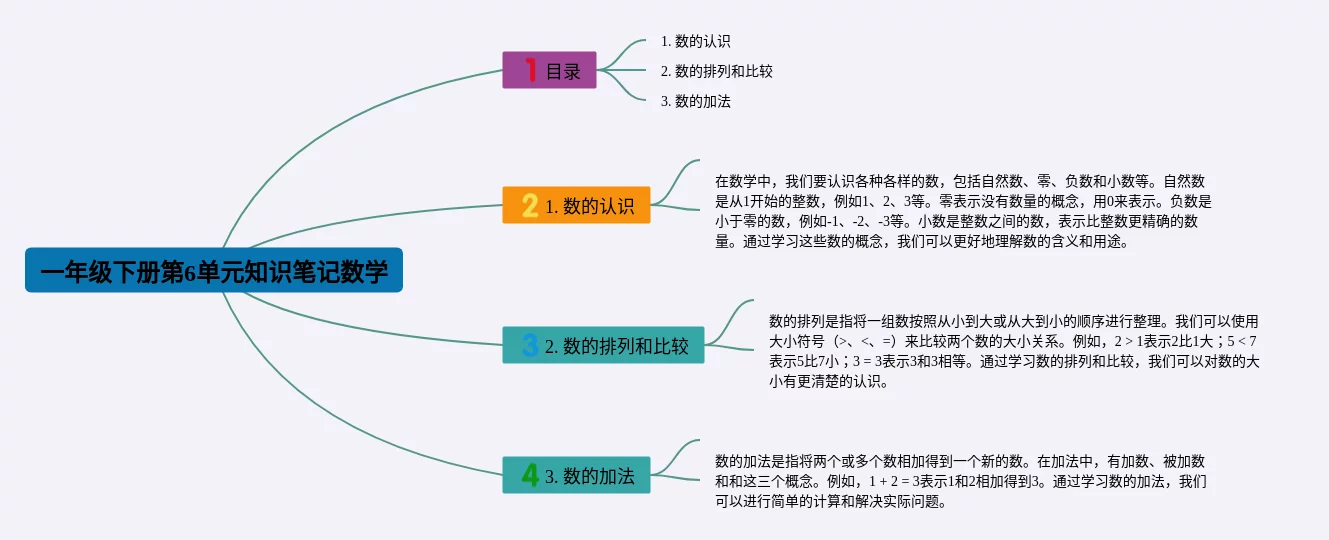 一年级下册第6单元知识笔记数学

1 目录

1. 数的认识
2. 数的排列和比较
3. 数的加法

2 1. 数的认识

在数学中，我们要认识各种各样的数，包括自然数、零、负数和小数等。自然数是从1开始的整数，例如1、2、3等。零表示没有数量的概念，用0来表示。负数是小于零的数，例如-1、-2、-3等。小数是整数之间的数，表示比整数更精确的数量。通过学习这些数的概念，我们可以更好地理解数的含义和用途。

3 2. 数的排列和比较

数的排列是指将一组数按照从小到大或从大到小的顺序进行整理。我们可以使用大小符号（>、<、=）来比较两个数的大小关系。例如，2 > 1表示2比1大；5 < 7表示5比7小；3 = 3表示3和3相等。通过学习数的排列和比较，我们可以对数的大小有更清楚的认识。

4 3. 数的加法

数的加法是指将两个或多个数相加得到一个新的数。在加法中，有加数、被加数和和这三个概念。例如，1 + 2 = 3表示1和2相加得到3。通过学习数的加法，我们可以进行简单的计算和解决实际问题。